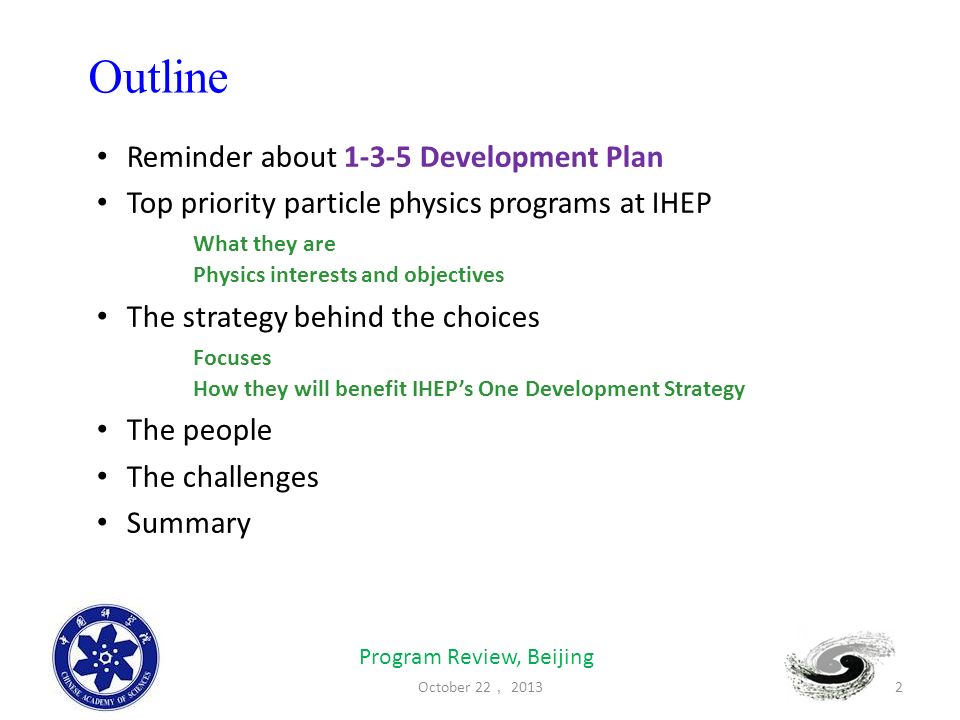 Outline

• Reminder about 1-3-5 Development Plan
• Top priority particle physics programs at IHEP

What they are
Physics interests and objectives

• The strategy behind the choices

Focuses
How they will benefit IHEP's One Development Strategy

• The people
• The challenges
• Summary

中国科学院
CHINESE ACADEMY OF SCIENCES

Program Review, Beijing

October 22 , 2013

2